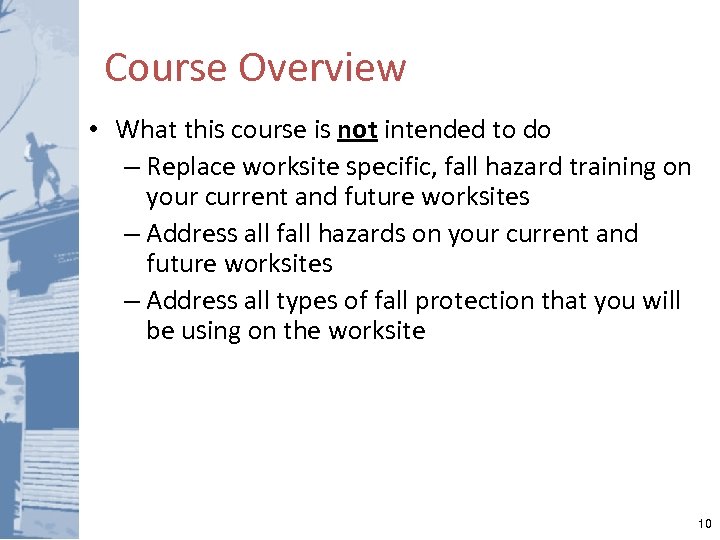 Course Overview

• What this course is not intended to do
– Replace worksite specific, fall hazard training on your current and future worksites
– Address all fall hazards on your current and future worksites
– Address all types of fall protection that you will be using on the worksite

10